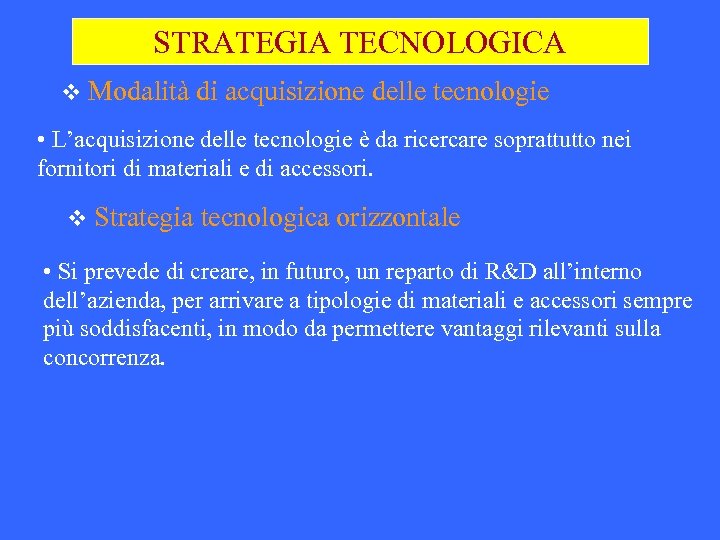 STRATEGIA TECNOLOGICA

❖ Modalità di acquisizione delle tecnologie

• L’acquisizione delle tecnologie è da ricercare soprattutto nei fornitori di materiali e di accessori.

❖ Strategia tecnologica orizzontale

• Si prevede di creare, in futuro, un reparto di R&D all’interno dell’azienda, per arrivare a tipologie di materiali e accessori sempre più soddisfacenti, in modo da permettere vantaggi rilevanti sulla concorrenza.